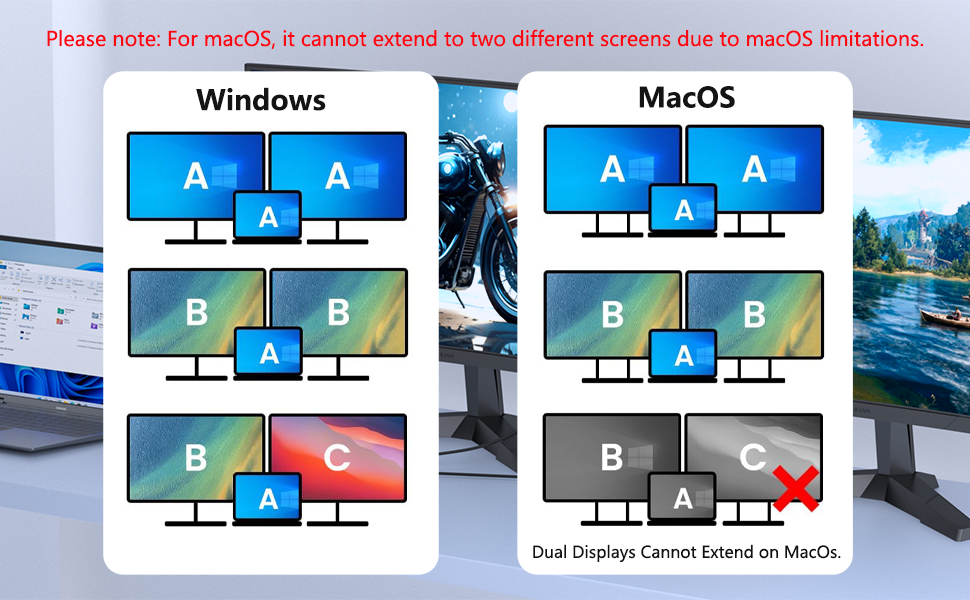 Please note: For macOS, it cannot extend to two different screens due to macOS limitations.

Windows

A A
A

B B
A

B C
A

MacOS

A A
A

B B
A

B C
A

Dual Displays Cannot Extend on MacOs.